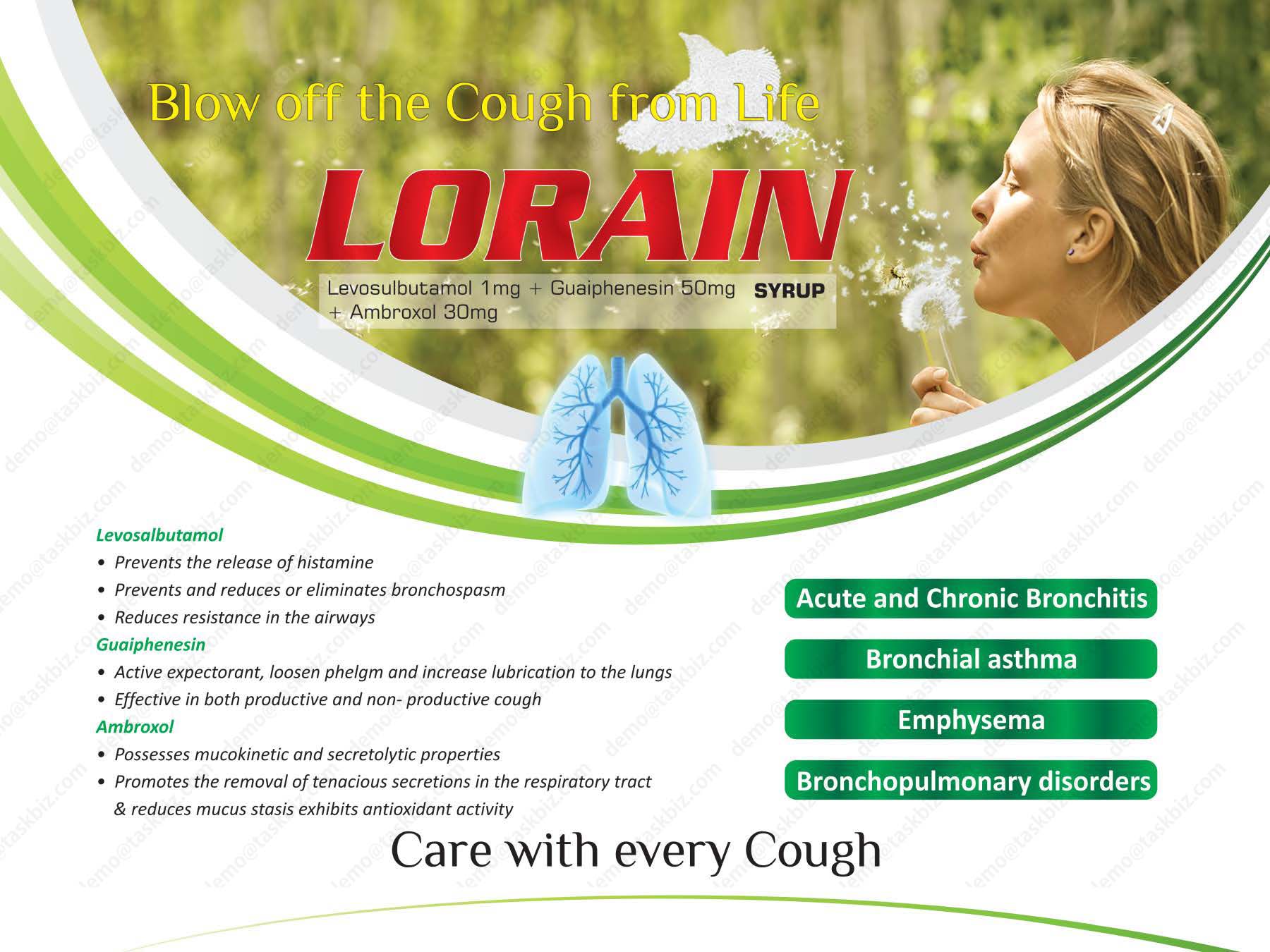 Blow off the Cough from Life

LORAIN

Levosulbutamol 1mg + Guaiphenesin 50mg + Ambroxol 30mg SYRUP

Levosalbutamol
• Prevents the release of histamine
• Prevents and reduces or eliminates bronchospasm
• Reduces resistance in the airways
Guaiphenesin
• Active expectorant, loosen phelgm and increase lubrication to the lungs
• Effective in both productive and non- productive cough
Ambroxol
• Possesses mucokinetic and secretolytic properties
• Promotes the removal of tenacious secretions in the respiratory tract & reduces mucus stasis exhibits antioxidant activity

Acute and Chronic Bronchitis

Bronchial asthma

Emphysema

Bronchopulmonary disorders

Care with every Cough

demo@taskbiz.com